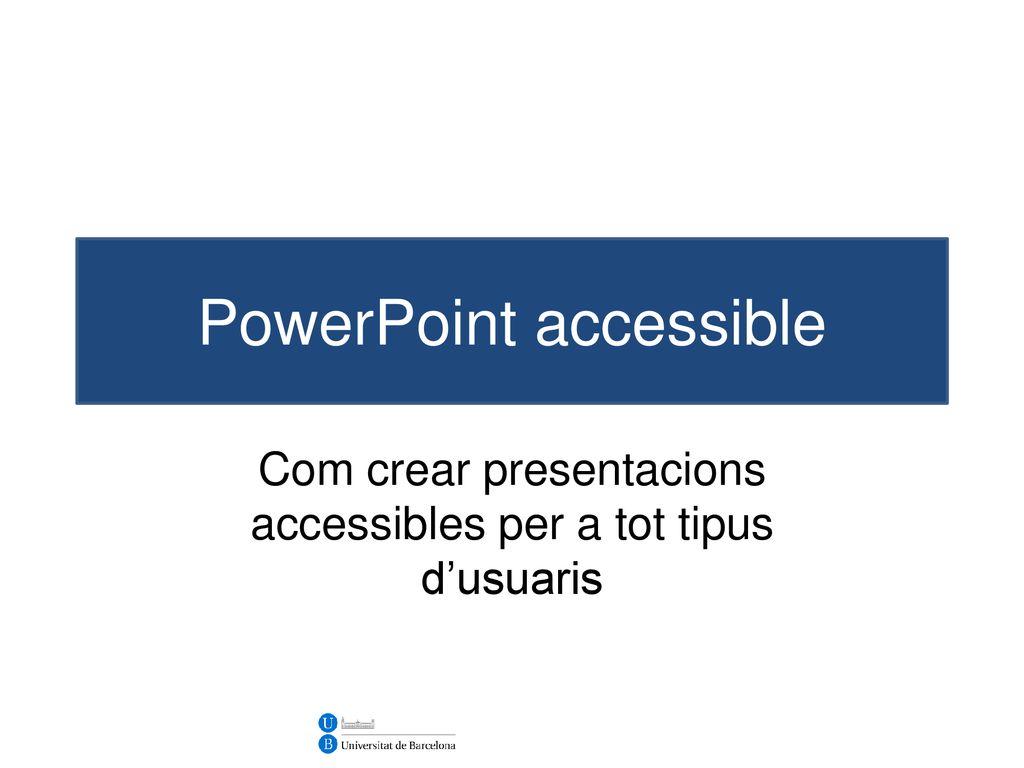 PowerPoint accessible

Com crear presentacions accessibles per a tot tipus d’usuaris

U
B Universitat de Barcelona